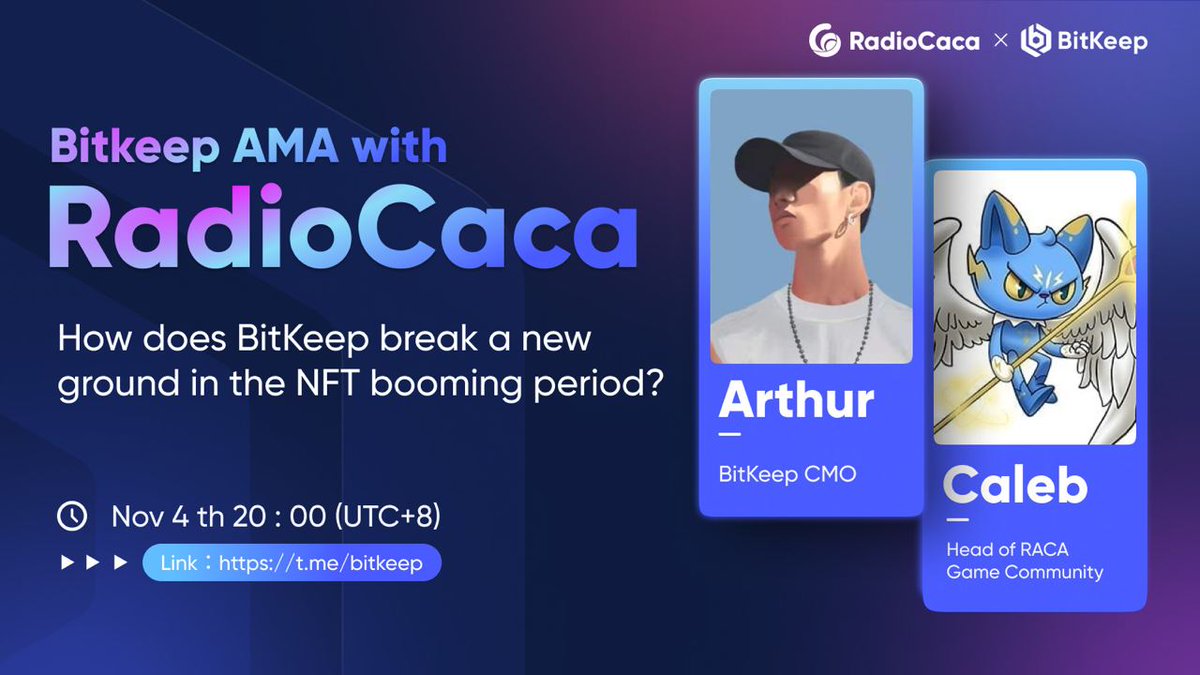 RadioCaca × BitKeep

Bitkeep AMA with
RadioCaca

How does BitKeep break a new ground in the NFT booming period?

Nov 4 th 20 : 00 (UTC+8)

Link：https://t.me/bitkeep

Arthur

BitKeep CMO

Caleb

Head of RACA Game Community